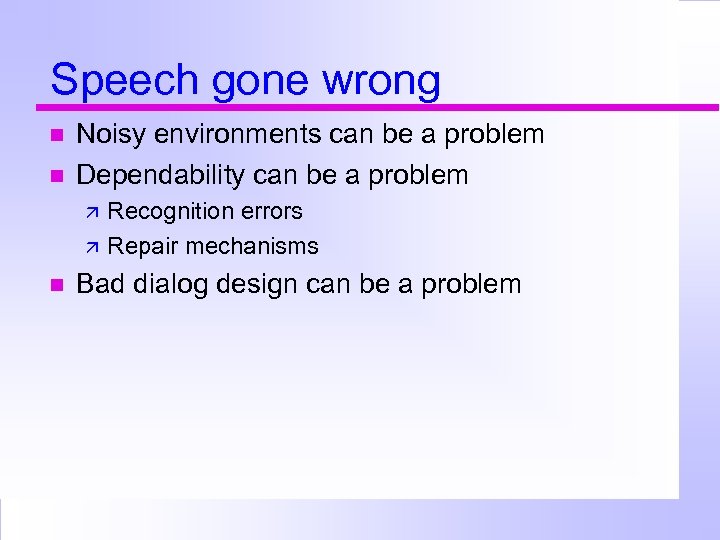 Speech gone wrong

- Noisy environments can be a problem
- Dependability can be a problem
  - Recognition errors
  - Repair mechanisms
- Bad dialog design can be a problem